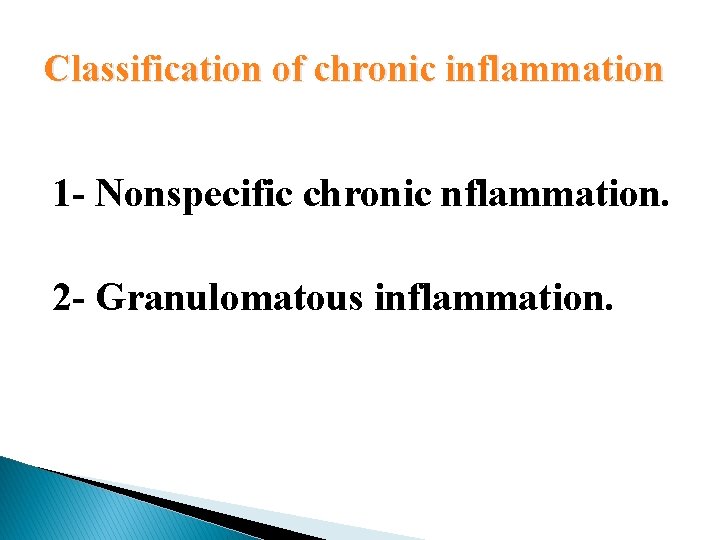 Classification of chronic inflammation

1- Nonspecific chronic nflammation.

2- Granulomatous inflammation.